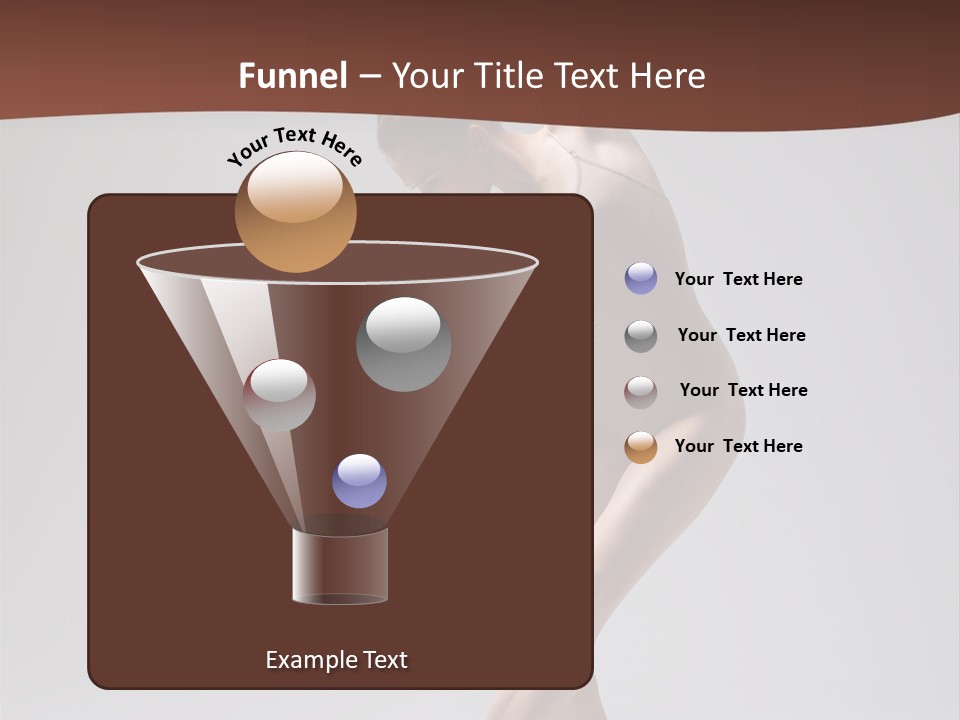 Funnel – Your Title Text Here

Your Text Here

Your Text Here

Your Text Here

Your Text Here

Your Text Here

Example Text